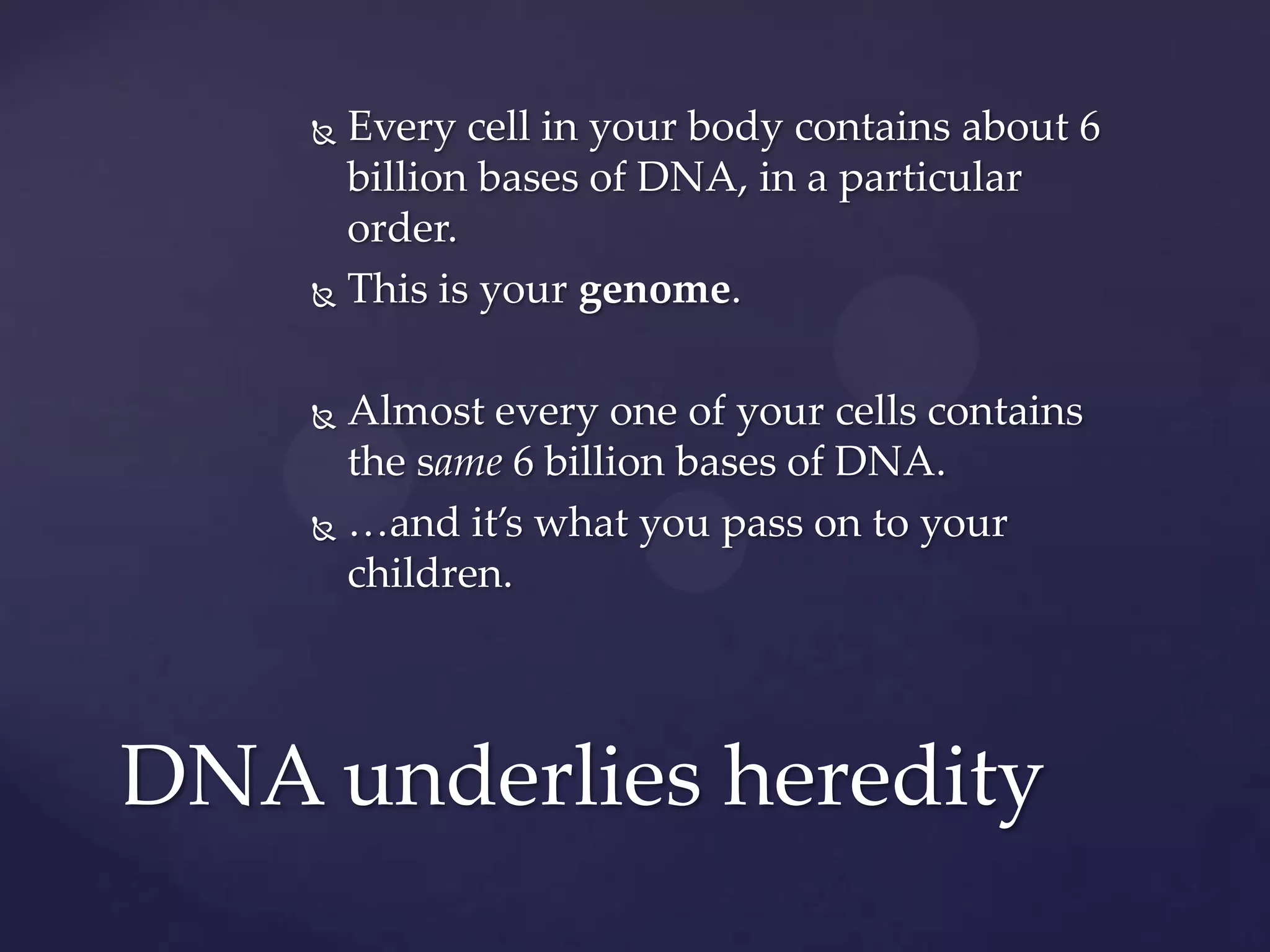 Every cell in your body contains about 6 billion bases of DNA, in a particular order.

This is your genome.

Almost every one of your cells contains the same 6 billion bases of DNA.

…and it's what you pass on to your children.

DNA underlies heredity